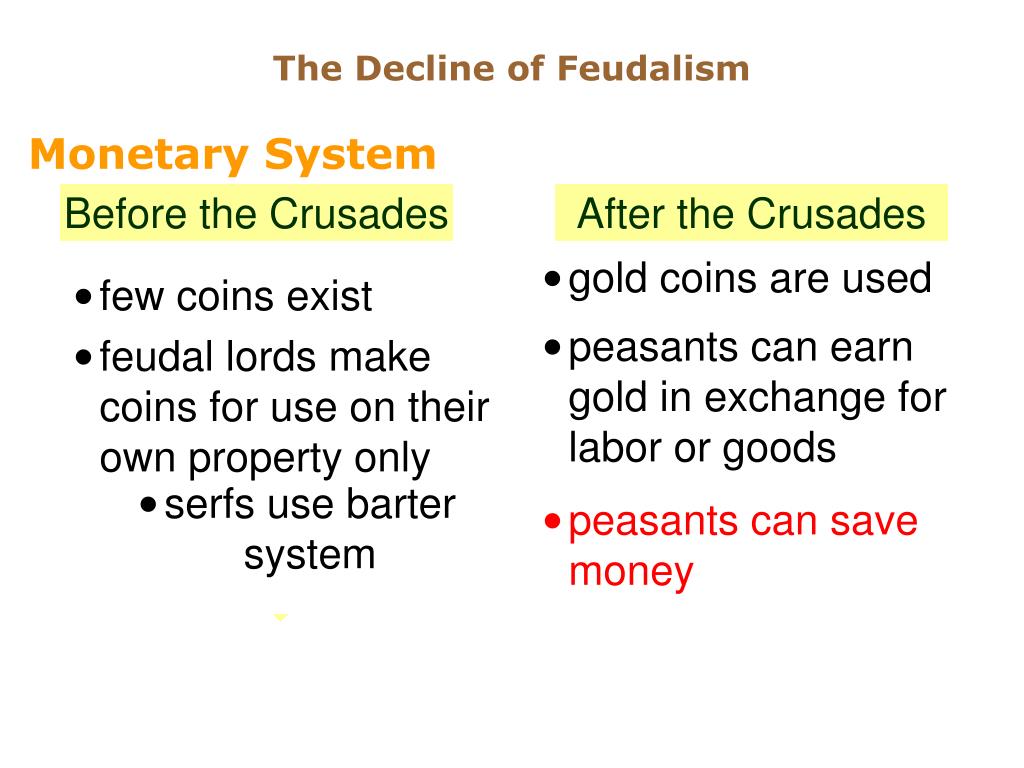 The Decline of Feudalism

Monetary System

Before the Crusades

• few coins exist
• feudal lords make coins for use on their own property only
• serfs use barter system

After the Crusades

• gold coins are used
• peasants can earn gold in exchange for labor or goods
• peasants can save money